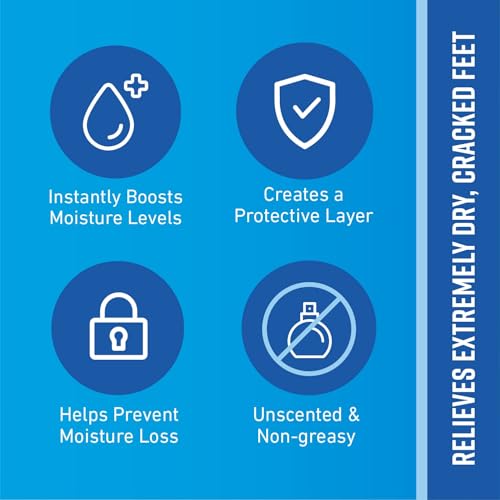 Instantly Boosts Moisture Levels

Creates a Protective Layer

Helps Prevent Moisture Loss

Unscented & Non-greasy

RELIEVES EXTREMELY DRY, CRACKED FEET